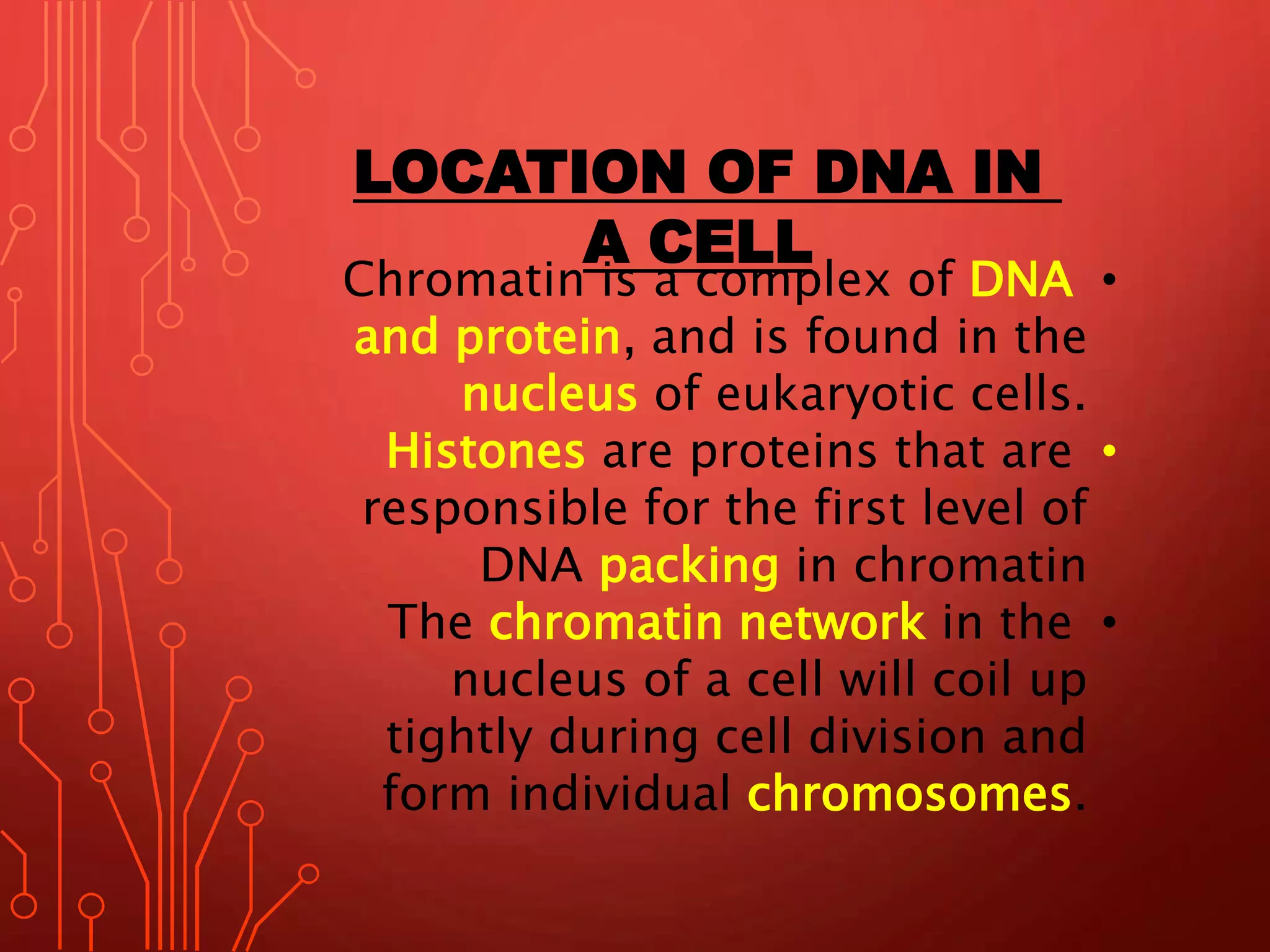 LOCATION OF DNA IN A CELL

• Chromatin is a complex of DNA and protein, and is found in the nucleus of eukaryotic cells.

• Histones are proteins that are responsible for the first level of DNA packing in chromatin

• The chromatin network in the nucleus of a cell will coil up tightly during cell division and form individual chromosomes.